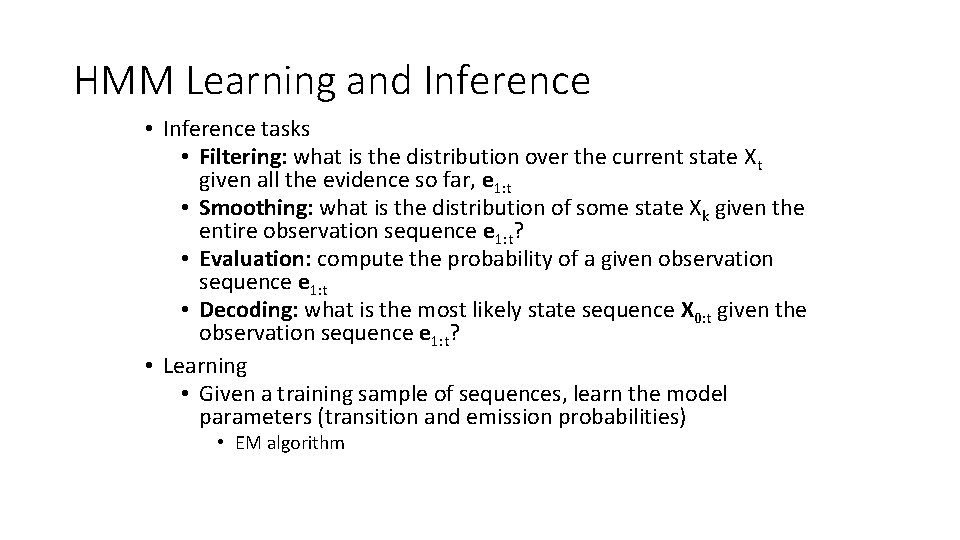 HMM Learning and Inference

• Inference tasks
  • Filtering: what is the distribution over the current state $X_t$ given all the evidence so far, $\mathbf{e}_{1:t}$
  • Smoothing: what is the distribution of some state $X_k$ given the entire observation sequence $\mathbf{e}_{1:t}$?
  • Evaluation: compute the probability of a given observation sequence $\mathbf{e}_{1:t}$
  • Decoding: what is the most likely state sequence $\mathbf{X}_{0:t}$ given the observation sequence $\mathbf{e}_{1:t}$?
• Learning
  • Given a training sample of sequences, learn the model parameters (transition and emission probabilities)
    • EM algorithm